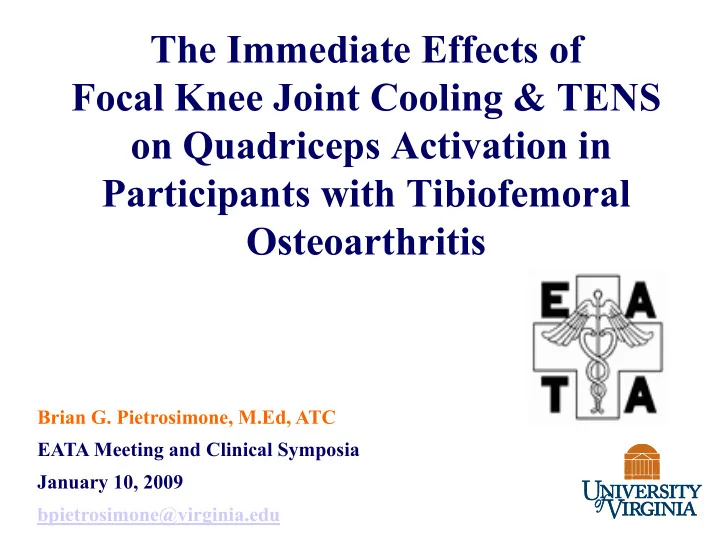 The Immediate Effects of Focal Knee Joint Cooling & TENS on Quadriceps Activation in Participants with Tibiofemoral Osteoarthritis

E A
T A

Brian G. Pietrosimone, M.Ed, ATC

EATA Meeting and Clinical Symposia

January 10, 2009

bpietrosimone@virginia.edu

UNIVERSITY of VIRGINIA